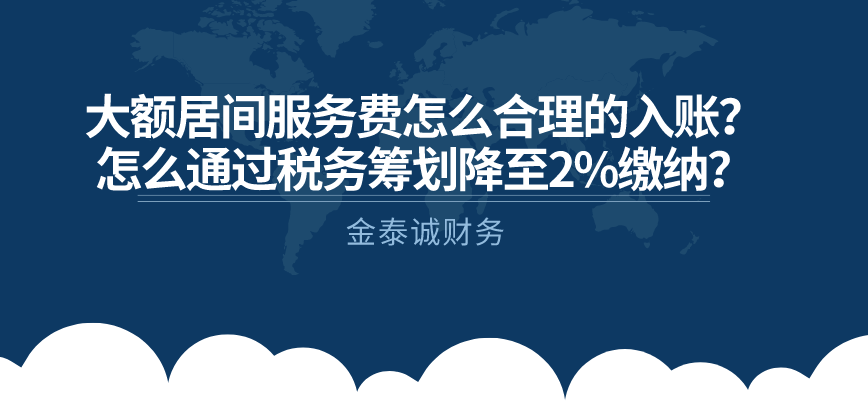 大额居间服务费怎么合理的入账？
怎么通过税务筹划降至2%缴纳？

金泰诚财务